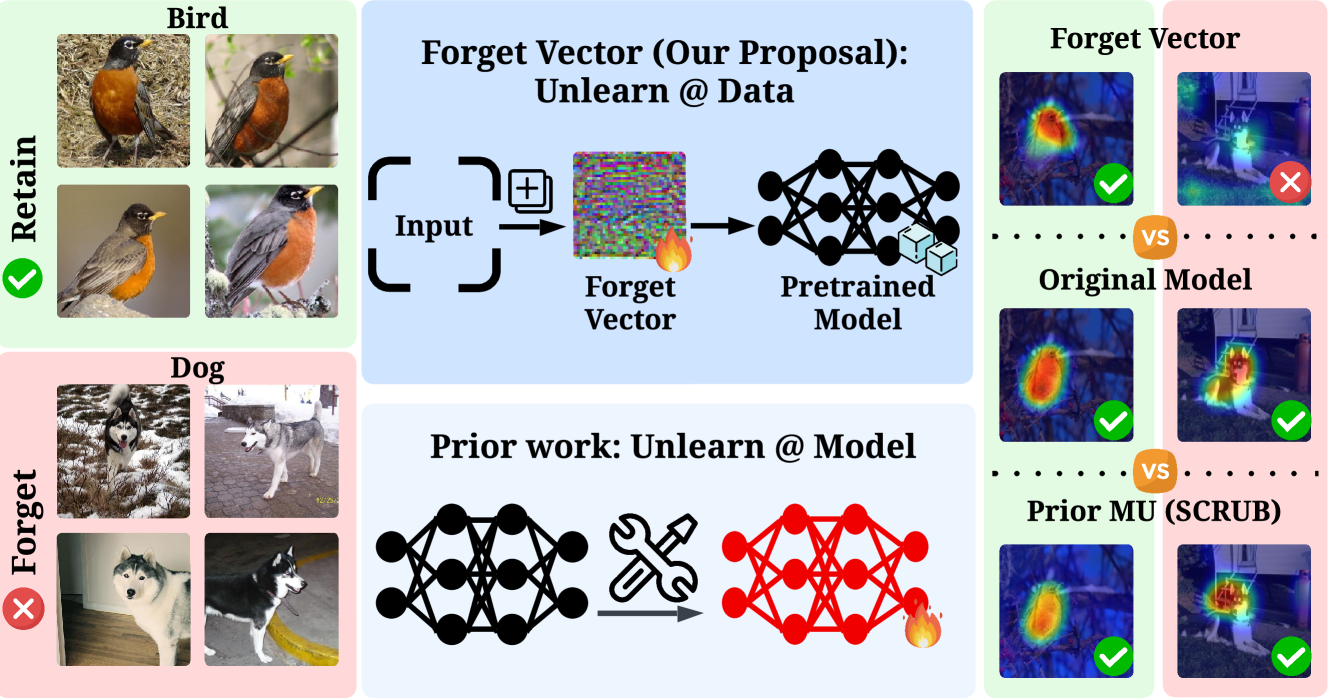 Bird

Retain

Dog

Forget

Forget Vector (Our Proposal): Unlearn @ Data

Input

Forget Vector

Pretrained Model

Prior work: Unlearn @ Model

Forget Vector

VS

Original Model

VS

Prior MU (SCRUB)